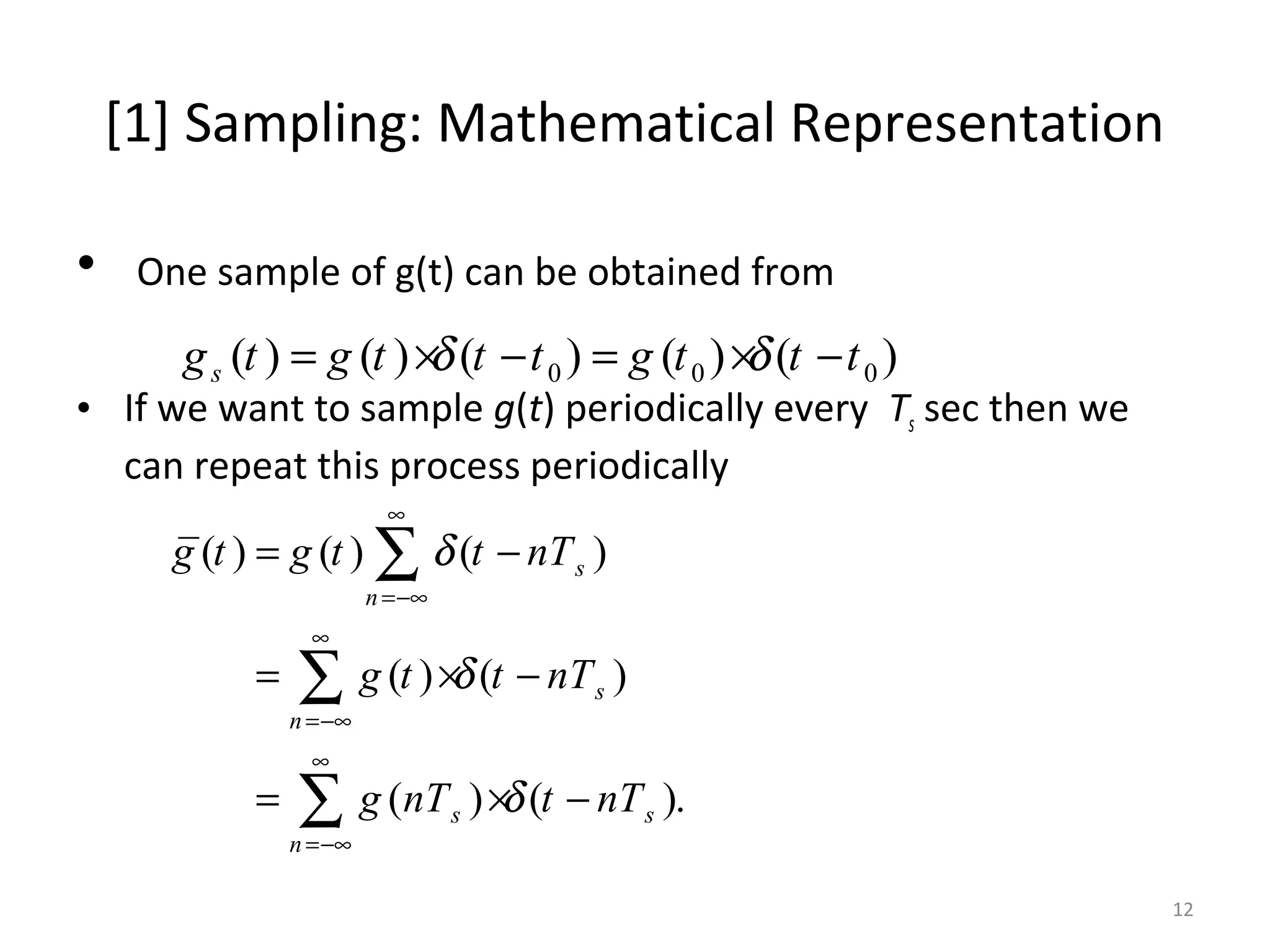 [1] Sampling: Mathematical Representation

• One sample of g(t) can be obtained from

$g_s(t) = g(t) \times \delta(t - t_0) = g(t_0) \times \delta(t - t_0)$

• If we want to sample $g(t)$ periodically every $T_s$ sec then we can repeat this process periodically

$\bar{g}(t) = g(t) \sum_{n=-\infty}^{\infty} \delta(t - nT_s)$

$= \sum_{n=-\infty}^{\infty} g(t) \times \delta(t - nT_s)$

$= \sum_{n=-\infty}^{\infty} g(nT_s) \times \delta(t - nT_s).$

12